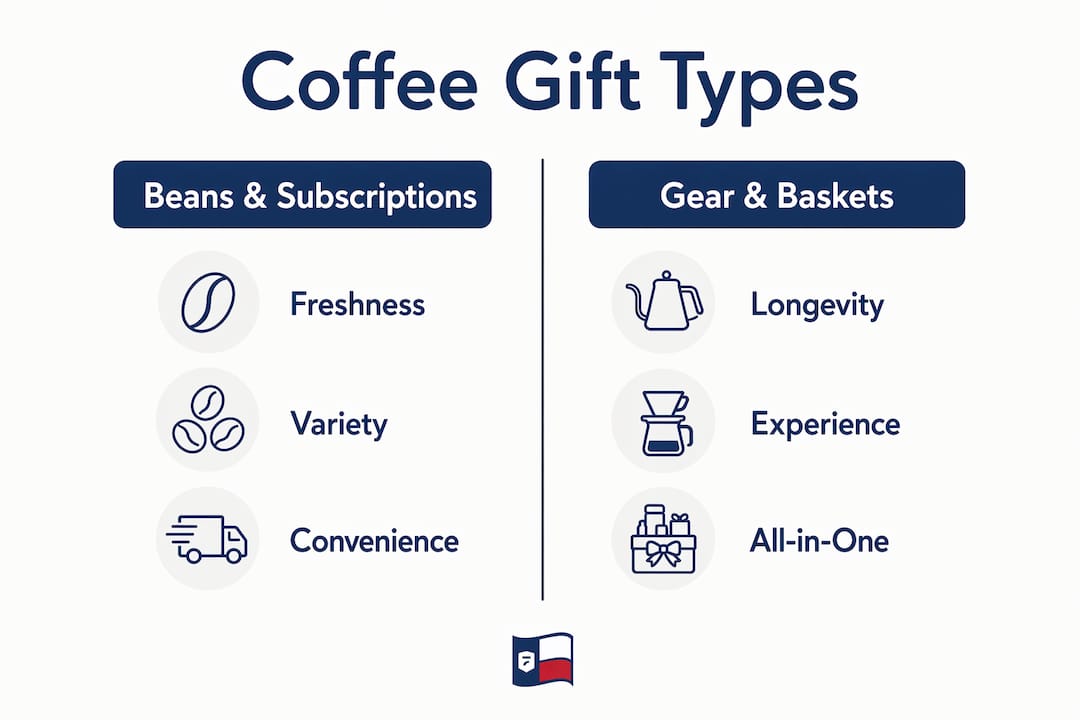 Coffee Gift Types

Beans & Subscriptions

Freshness

Variety

Convenience

Gear & Baskets

Longevity

Experience

All-in-One